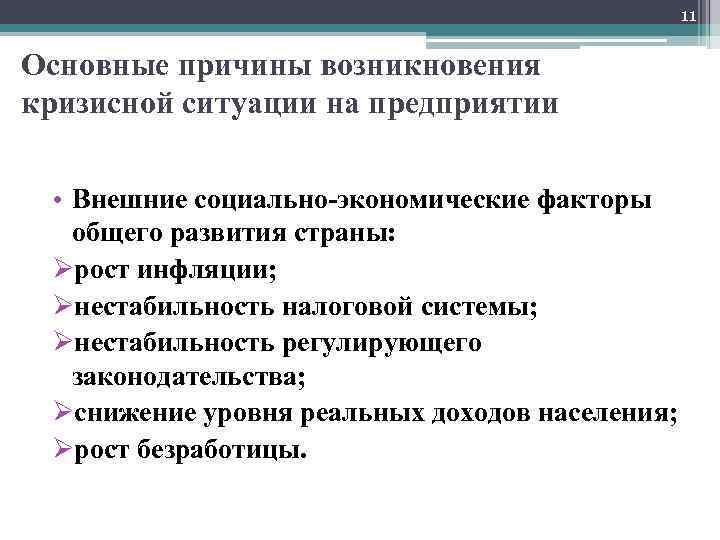 11

Основные причины возникновения кризисной ситуации на предприятии

• Внешние социально-экономические факторы общего развития страны:
➢рост инфляции;
➢нестабильность налоговой системы;
➢нестабильность регулирующего законодательства;
➢снижение уровня реальных доходов населения;
➢рост безработицы.